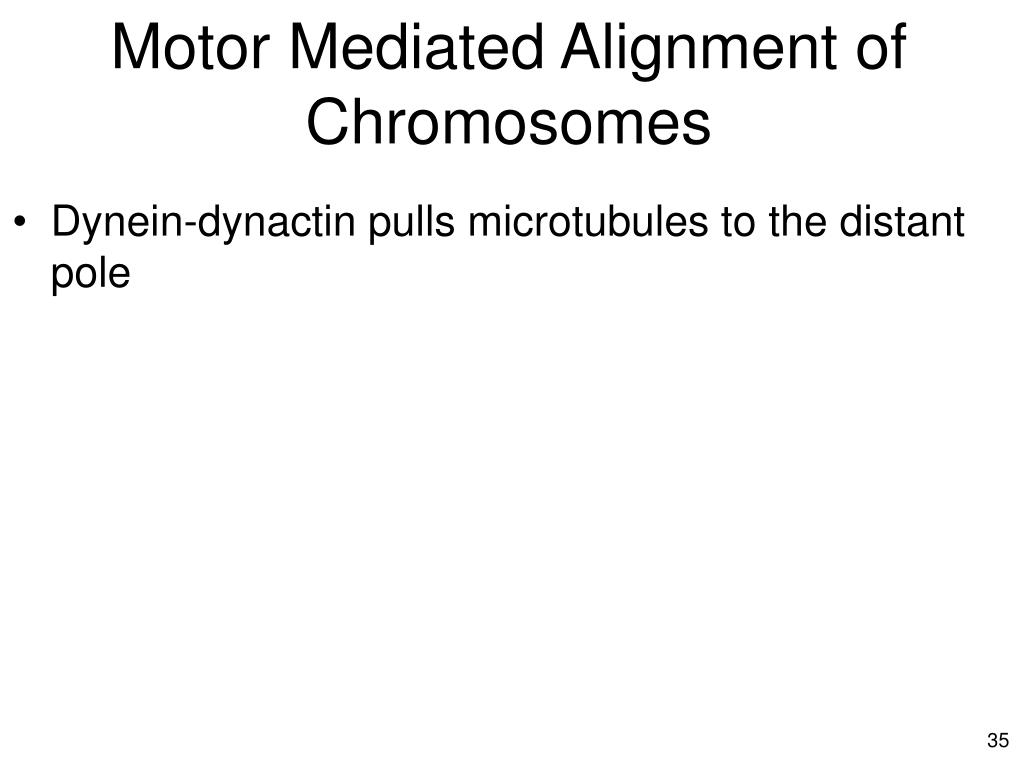 Motor Mediated Alignment of Chromosomes

• Dynein-dynactin pulls microtubules to the distant pole

35